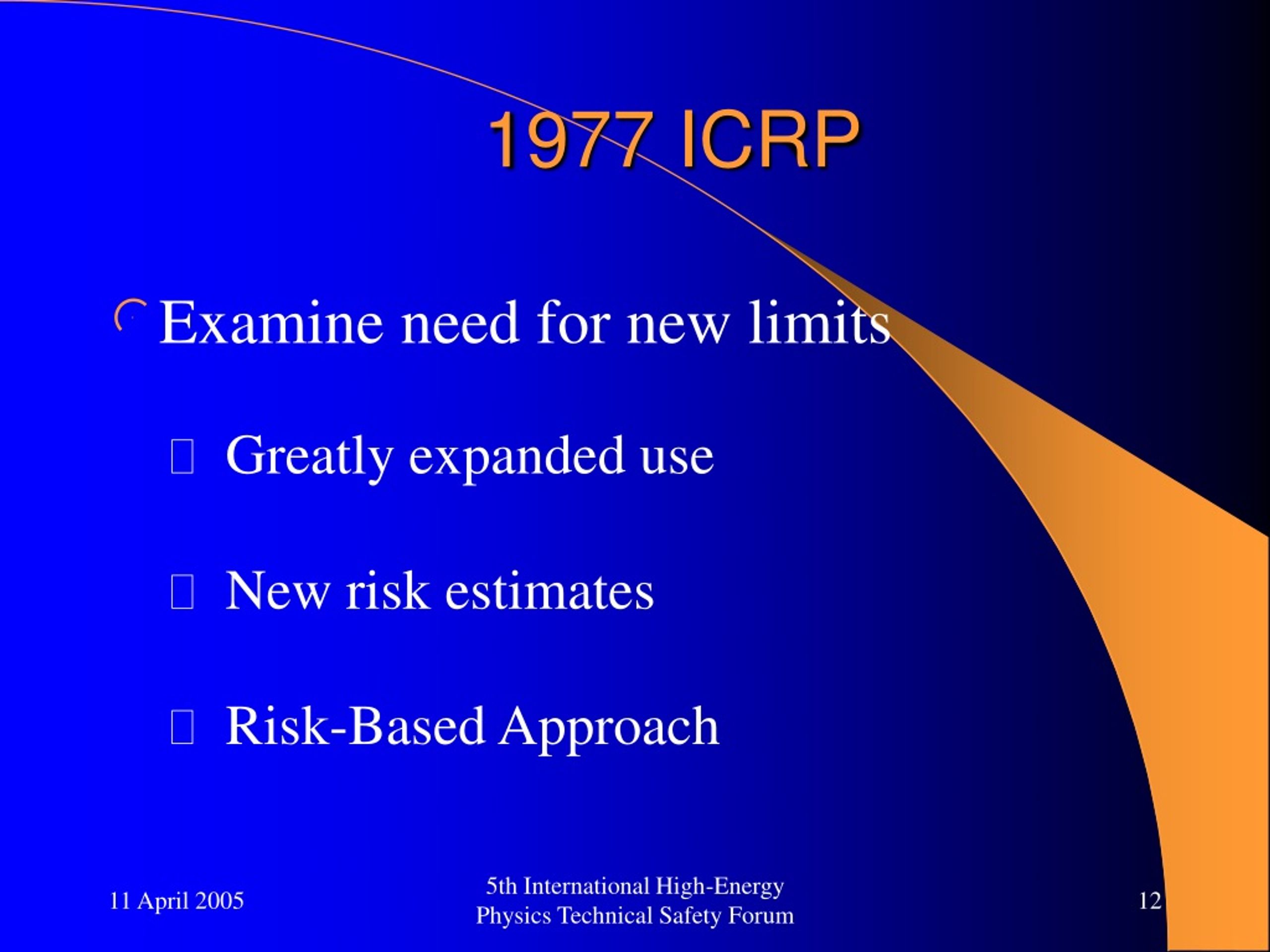 1977 ICRP

Examine need for new limits

Greatly expanded use

New risk estimates

Risk-Based Approach

11 April 2005

5th International High-Energy Physics Technical Safety Forum

12